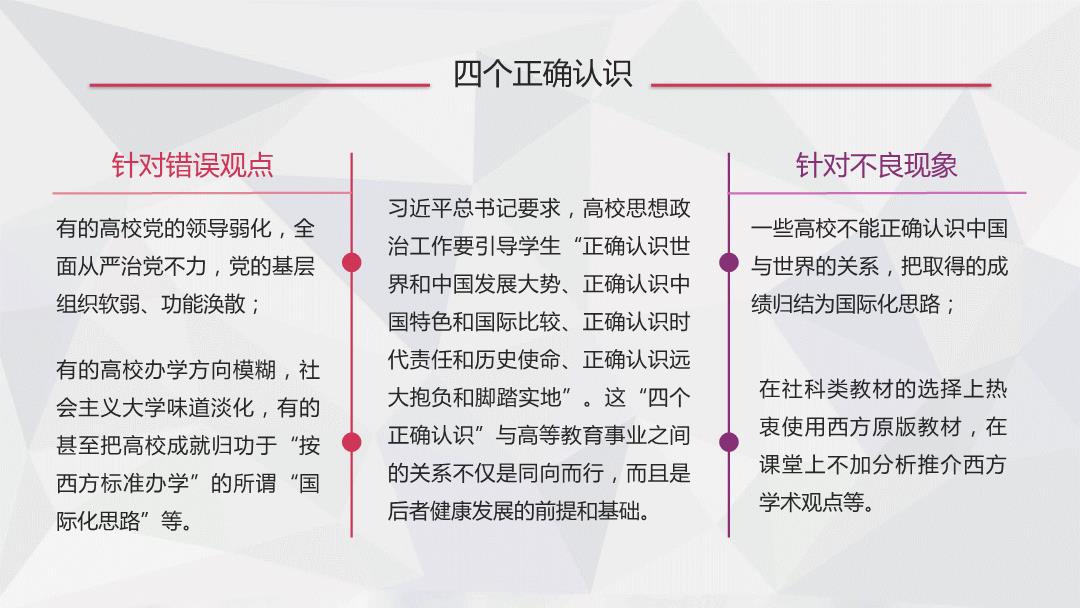 四个正确认识

针对错误观点

有的高校党的领导弱化，全面从严治党不力，党的基层组织软弱、功能涣散；

有的高校办学方向模糊，社会主义大学味道淡化，有的甚至把高校成就归功于“按西方标准办学”的所谓“国际化思路”等。

习近平总书记要求，高校思想政治工作要引导学生“正确认识世界和中国发展大势、正确认识中国特色和国际比较、正确认识时代责任和历史使命、正确认识远大抱负和脚踏实地”。这“四个正确认识”与高等教育事业之间的关系不仅是同向而行，而且是后者健康发展的前提和基础。

针对不良现象

一些高校不能正确认识中国与世界的关系，把取得的成绩归结为国际化思路；

在社科类教材的选择上热衷使用西方原版教材，在课堂上不加分析推介西方学术观点等。